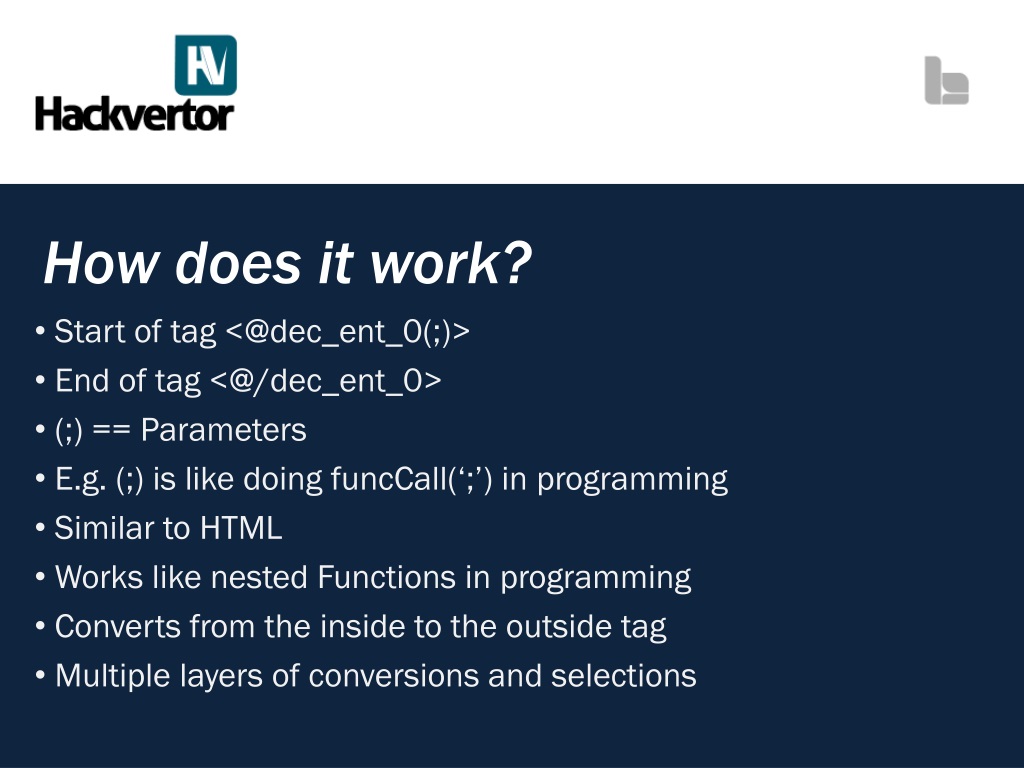 HV
Hackvertor

How does it work?

• Start of tag <@dec_ent_0(;)>
• End of tag <@/dec_ent_0>
• (;) == Parameters
• E.g. (;) is like doing funcCall(‘;’) in programming
• Similar to HTML
• Works like nested Functions in programming
• Converts from the inside to the outside tag
• Multiple layers of conversions and selections